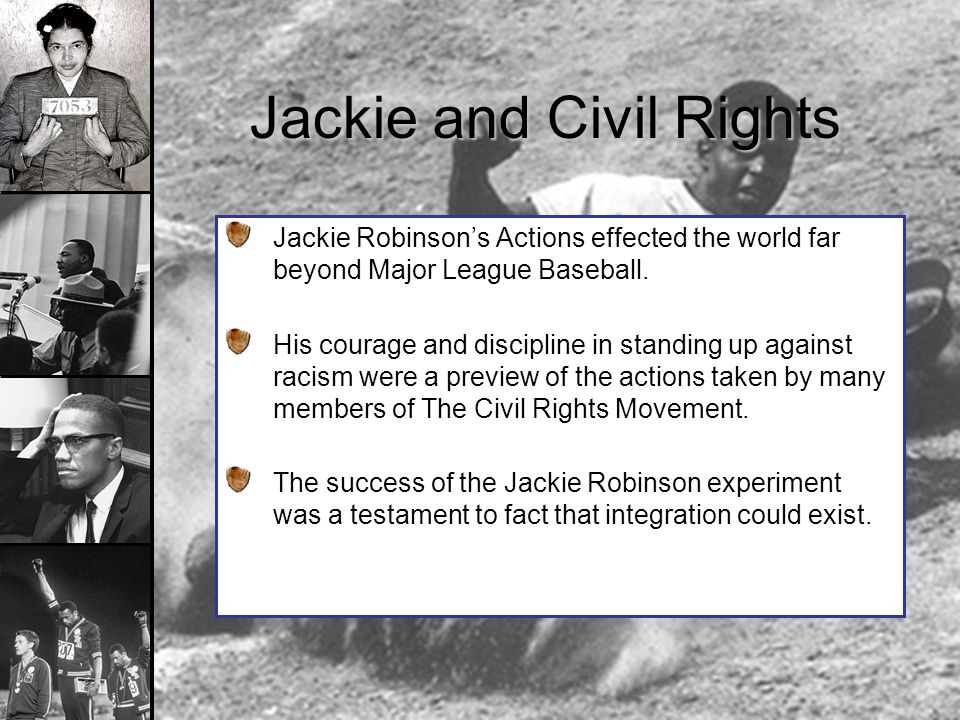 7053

Jackie and Civil Rights

Jackie Robinson's Actions effected the world far beyond Major League Baseball.

His courage and discipline in standing up against racism were a preview of the actions taken by many members of The Civil Rights Movement.

The success of the Jackie Robinson experiment was a testament to fact that integration could exist.